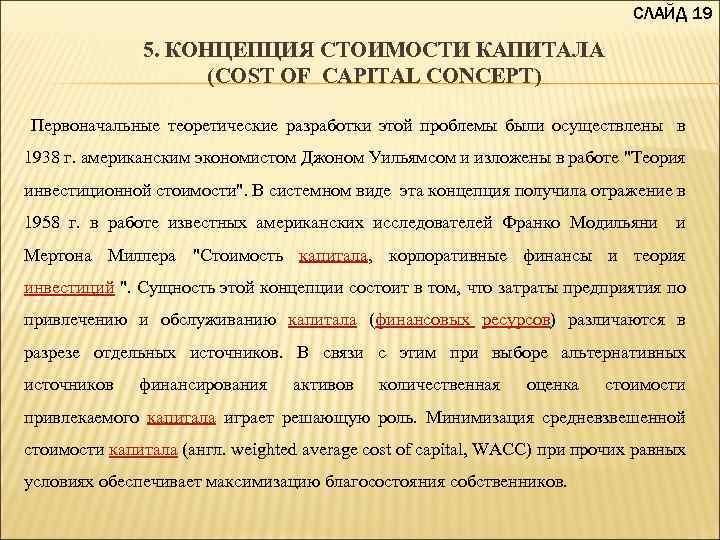 СЛАЙД 19

5. КОНЦЕПЦИЯ СТОИМОСТИ КАПИТАЛА
(COST OF CAPITAL CONCEPT)

Первоначальные теоретические разработки этой проблемы были осуществлены в 1938 г. американским экономистом Джоном Уильямсом и изложены в работе "Теория инвестиционной стоимости". В системном виде эта концепция получила отражение в 1958 г. в работе известных американских исследователей Франко Модильяни и Мертона Миллера "Стоимость капитала, корпоративные финансы и теория инвестиций ". Сущность этой концепции состоит в том, что затраты предприятия по привлечению и обслуживанию капитала (финансовых ресурсов) различаются в разрезе отдельных источников. В связи с этим при выборе альтернативных источников финансирования активов количественная оценка стоимости привлекаемого капитала играет решающую роль. Минимизация средневзвешенной стоимости капитала (англ. weighted average cost of capital, WACC) при прочих равных условиях обеспечивает максимизацию благосостояния собственников.